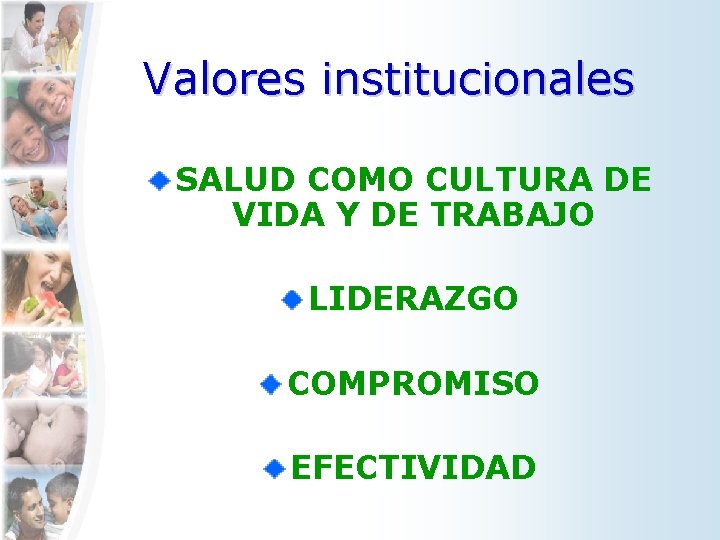 Valores institucionales

• SALUD COMO CULTURA DE VIDA Y DE TRABAJO

• LIDERAZGO

• COMPROMISO

• EFECTIVIDAD